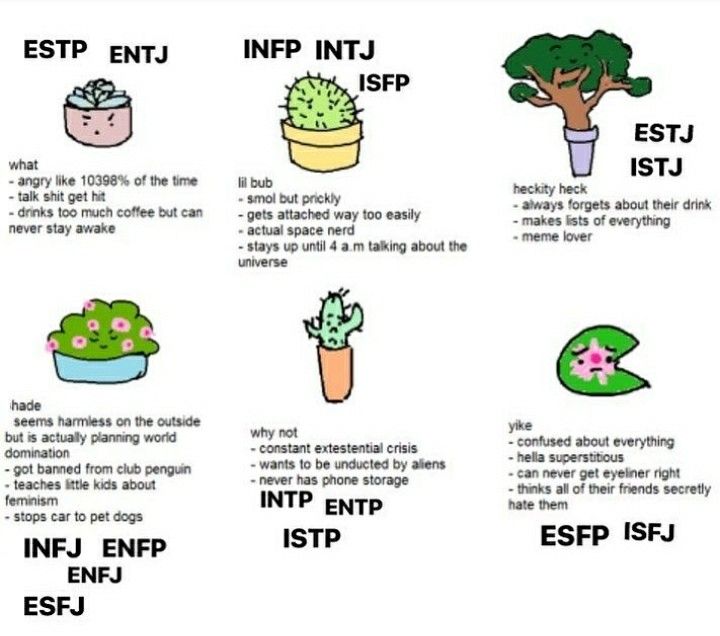 ESTP ENTJ

what
- angry like 10398% of the time
- talk shit get hit
- drinks too much coffee but can never stay awake

INFP INTJ
ISFP

lil bub
- smol but prickly
- gets attached way too easily
- actual space nerd
- stays up until 4 a.m talking about the universe

ESTJ
ISTJ

heckity heck
- always forgets about their drink
- makes lists of everything
- meme lover

hade
seems harmless on the outside but is actually planning world domination
- got banned from club penguin
- teaches little kids about feminism
- stops car to pet dogs

INFJ ENFP
ENFJ
ESFJ

why not
- constant extestential crisis
- wants to be unducted by aliens
- never has phone storage

INTP ENTP
ISTP

yike
- confused about everything
- hella superstitious
- can never get eyeliner right
- thinks all of their friends secretly hate them

ESFP ISFJ